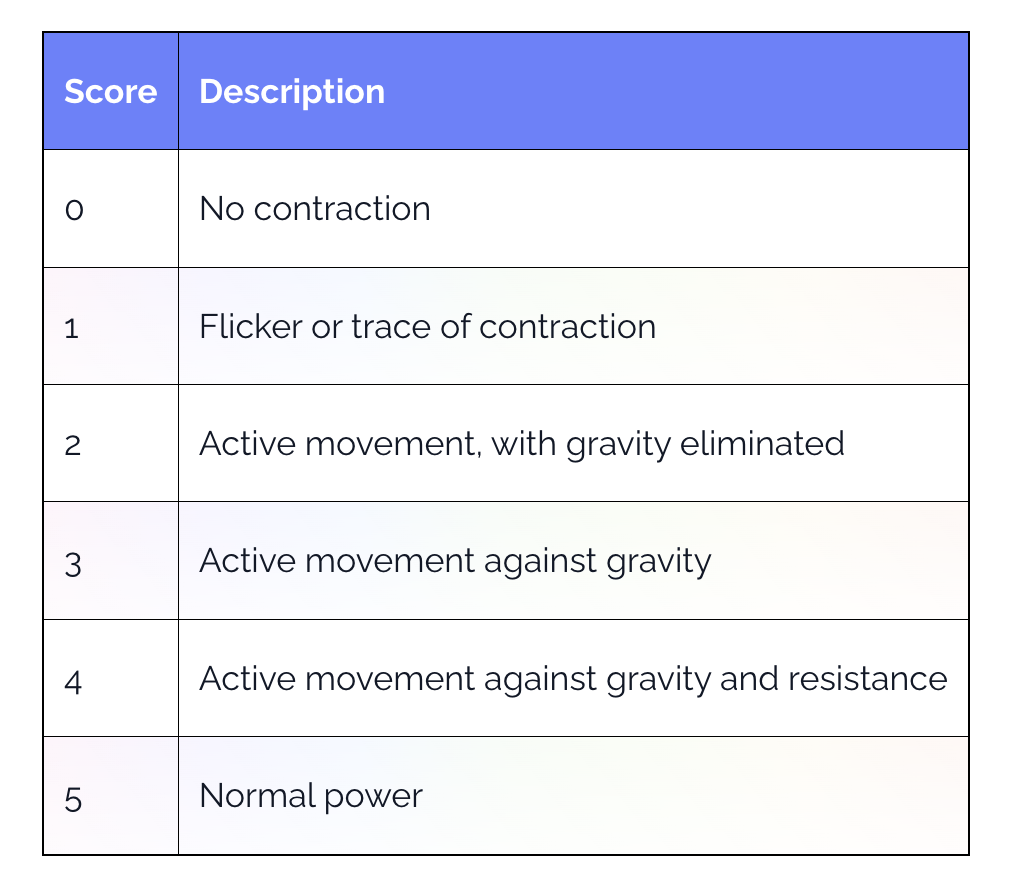 | Score | Description |
|---|---|
| 0 | No contraction |
| 1 | Flicker or trace of contraction |
| 2 | Active movement, with gravity eliminated |
| 3 | Active movement against gravity |
| 4 | Active movement against gravity and resistance |
| 5 | Normal power |